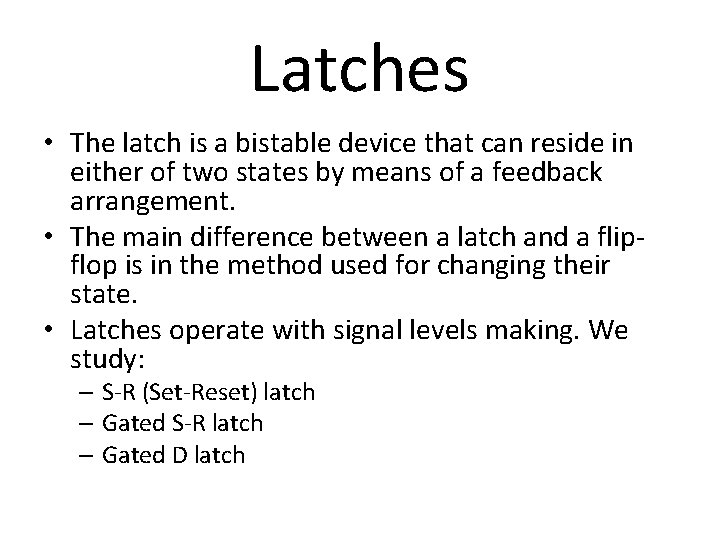 Latches

• The latch is a bistable device that can reside in either of two states by means of a feedback arrangement.
• The main difference between a latch and a flip-flop is in the method used for changing their state.
• Latches operate with signal levels making. We study:
– S-R (Set-Reset) latch
– Gated S-R latch
– Gated D latch